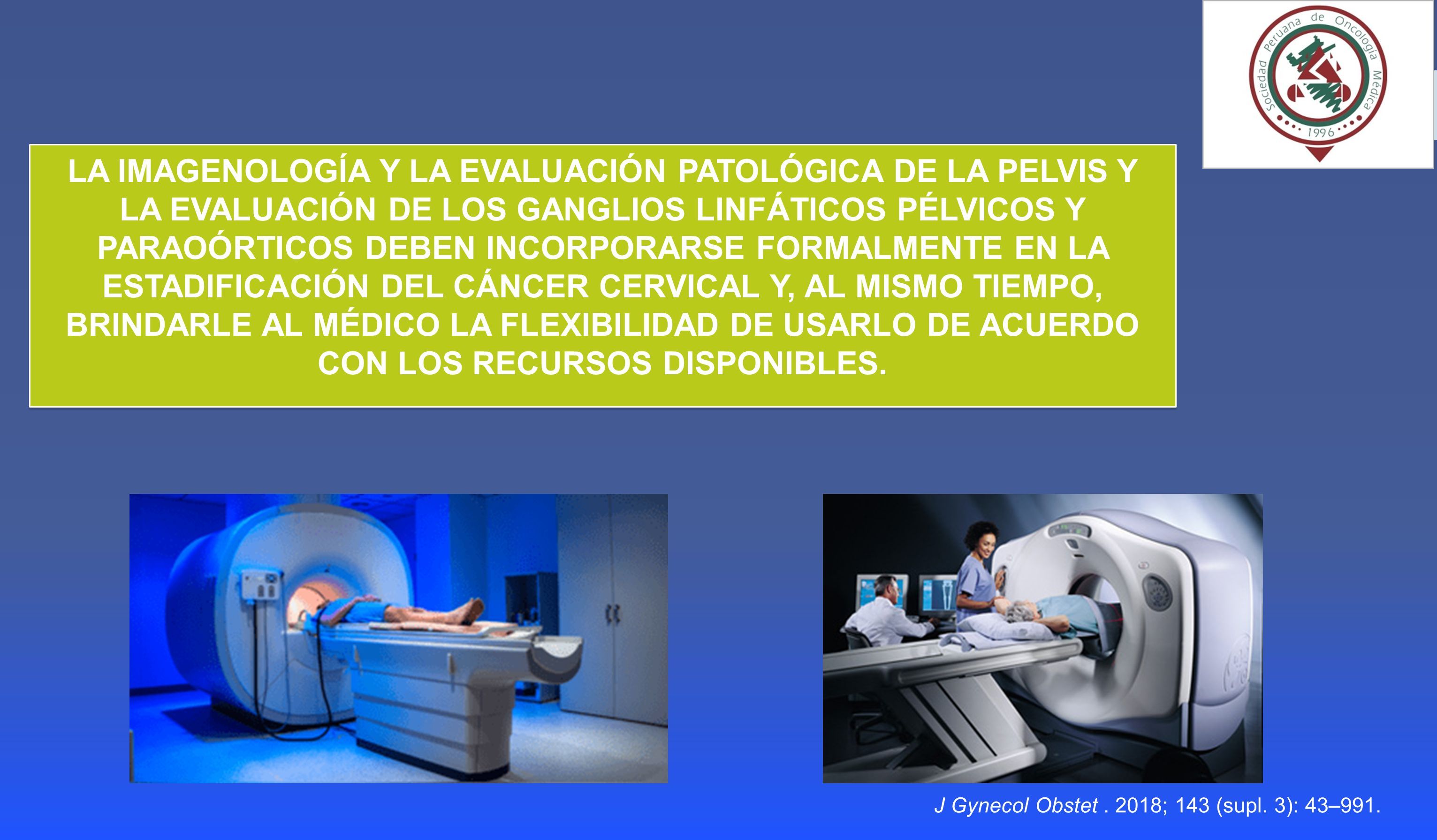 Sociedad Peruana de Oncología Médica
1996

LA IMAGENOLOGÍA Y LA EVALUACIÓN PATOLÓGICA DE LA PELVIS Y LA EVALUACIÓN DE LOS GANGLIOS LINFÁTICOS PÉLVICOS Y PARAOÓRTICOS DEBEN INCORPORARSE FORMALMENTE EN LA ESTADIFICACIÓN DEL CÁNCER CERVICAL Y, AL MISMO TIEMPO, BRINDARLE AL MÉDICO LA FLEXIBILIDAD DE USARLO DE ACUERDO CON LOS RECURSOS DISPONIBLES.

J Gynecol Obstet . 2018; 143 (supl. 3): 43–991.